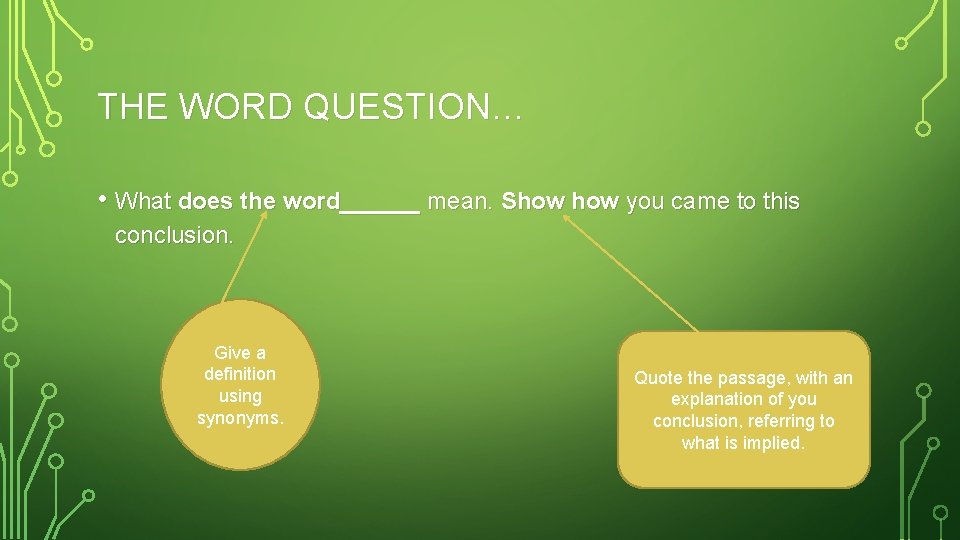 THE WORD QUESTION…

• What does the word______ mean. Show how you came to this conclusion.

Give a definition using synonyms.

Quote the passage, with an explanation of you conclusion, referring to what is implied.